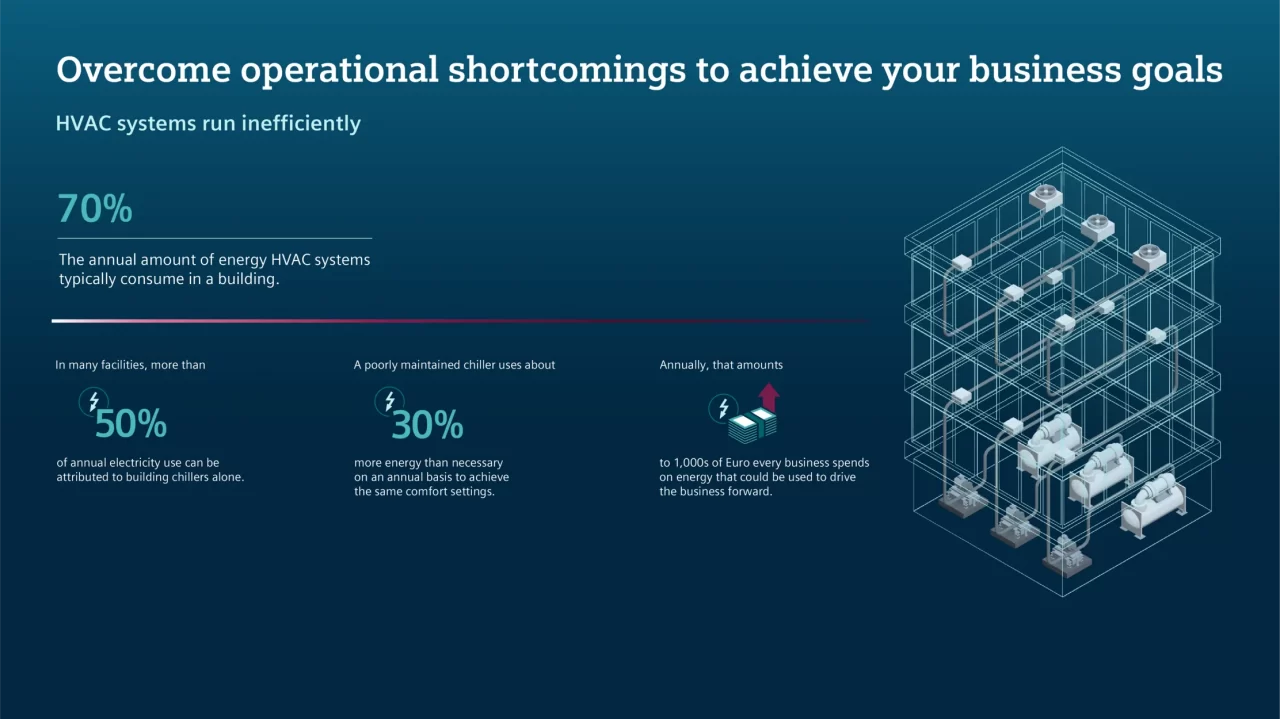 Overcome operational shortcomings to achieve your business goals

HVAC systems run inefficiently

70%

The annual amount of energy HVAC systems typically consume in a building.

In many facilities, more than

50%

of annual electricity use can be attributed to building chillers alone.

A poorly maintained chiller uses about

30%

more energy than necessary on an annual basis to achieve the same comfort settings.

Annually, that amounts

to 1,000s of Euro every business spends on energy that could be used to drive the business forward.